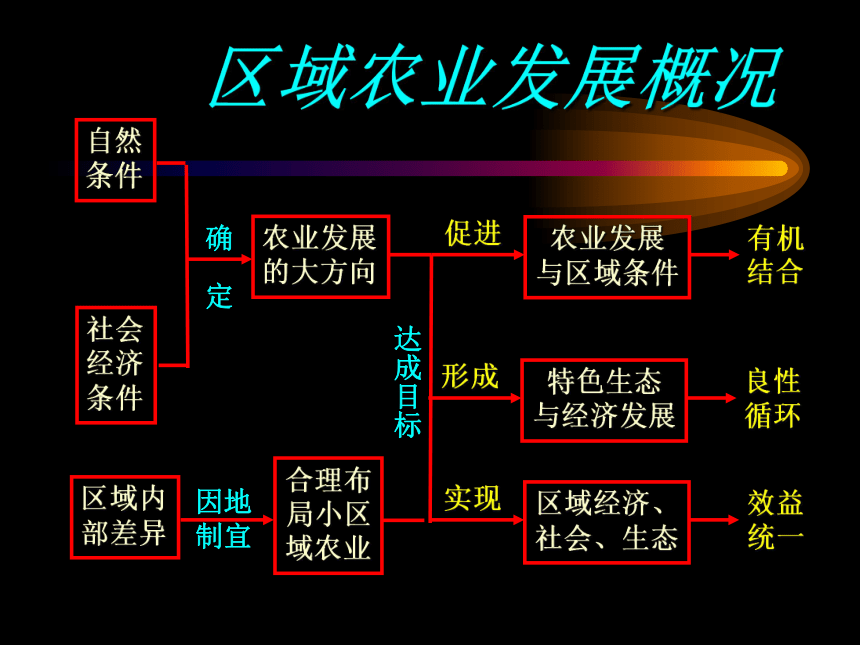 区域农业发展概况

自然条件

社会经济条件

确定

农业发展的大方向

区域内部差异

因地制宜

合理布局小区域农业

达成目标

促进

农业发展与区域条件

有机结合

形成

特色生态与经济发展

良性循环

实现

区域经济、社会、生态

效益统一